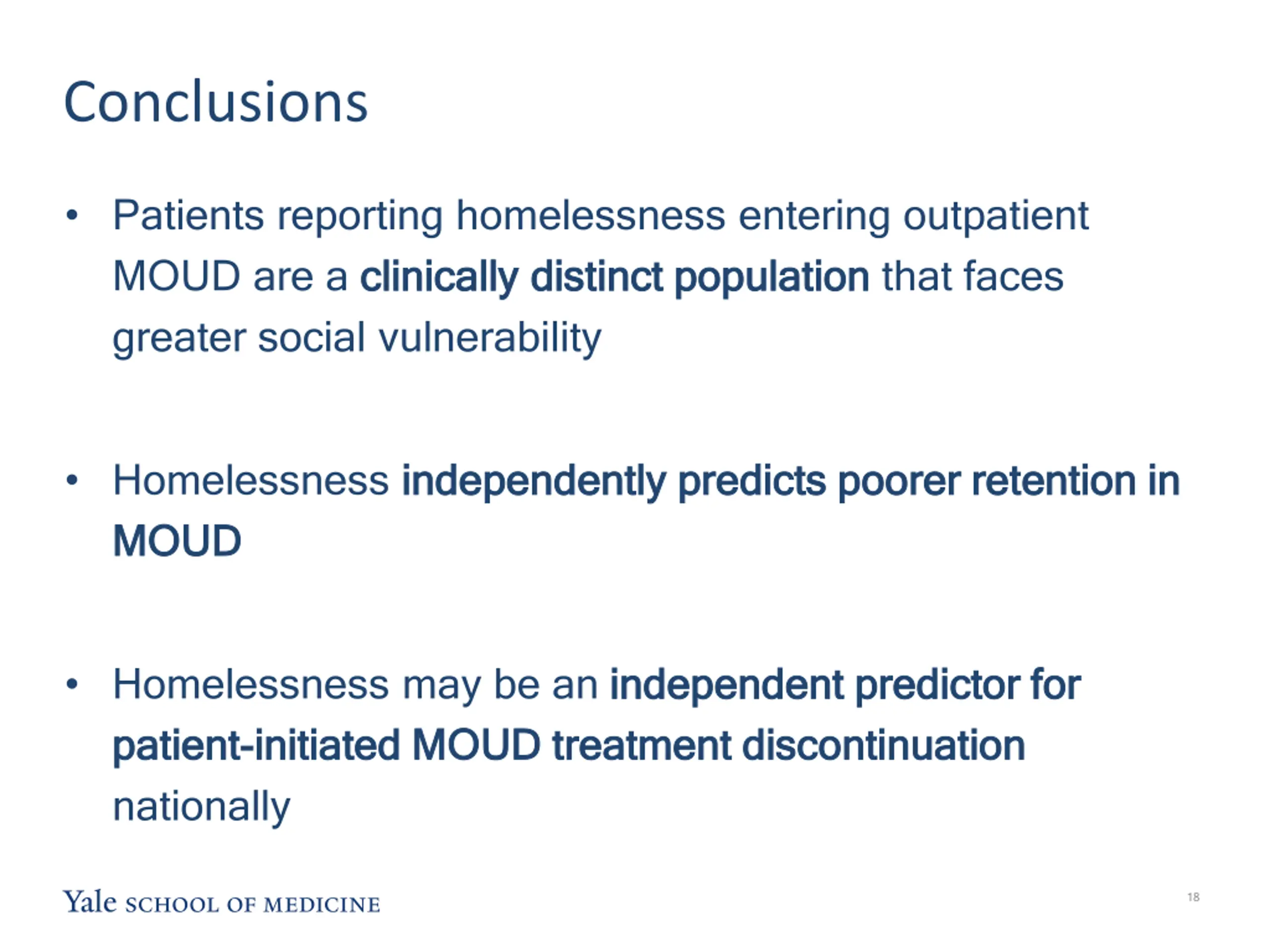 Conclusions

• Patients reporting homelessness entering outpatient MOUD are a clinically distinct population that faces greater social vulnerability

• Homelessness independently predicts poorer retention in MOUD

• Homelessness may be an independent predictor for patient-initiated MOUD treatment discontinuation nationally

Yale SCHOOL OF MEDICINE

18